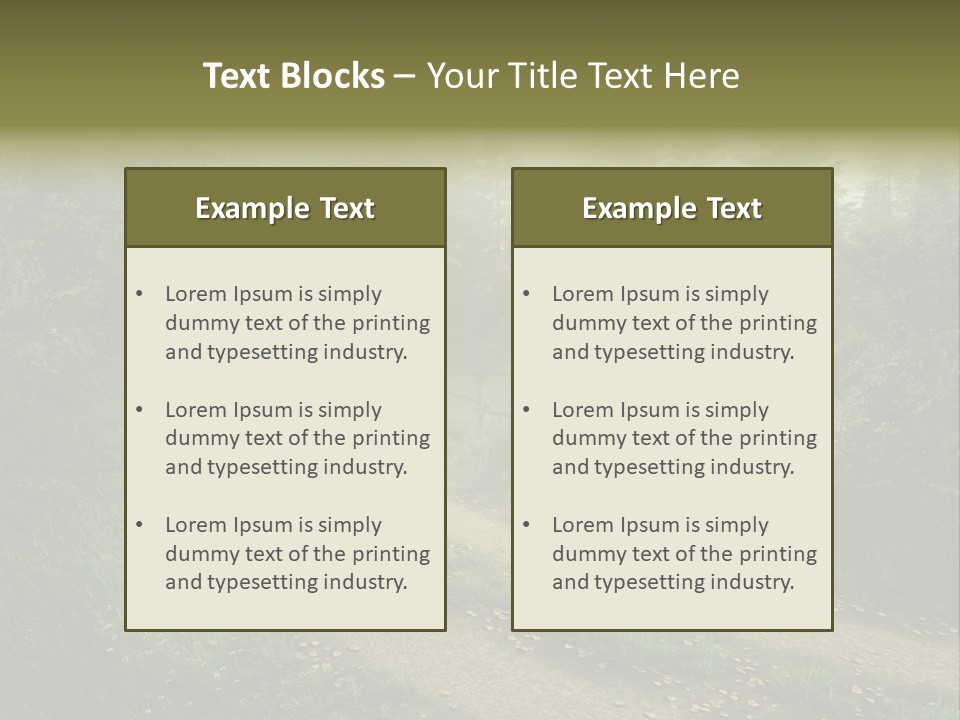 Text Blocks – Your Title Text Here

Example Text

• Lorem Ipsum is simply dummy text of the printing and typesetting industry.

• Lorem Ipsum is simply dummy text of the printing and typesetting industry.

• Lorem Ipsum is simply dummy text of the printing and typesetting industry.

Example Text

• Lorem Ipsum is simply dummy text of the printing and typesetting industry.

• Lorem Ipsum is simply dummy text of the printing and typesetting industry.

• Lorem Ipsum is simply dummy text of the printing and typesetting industry.